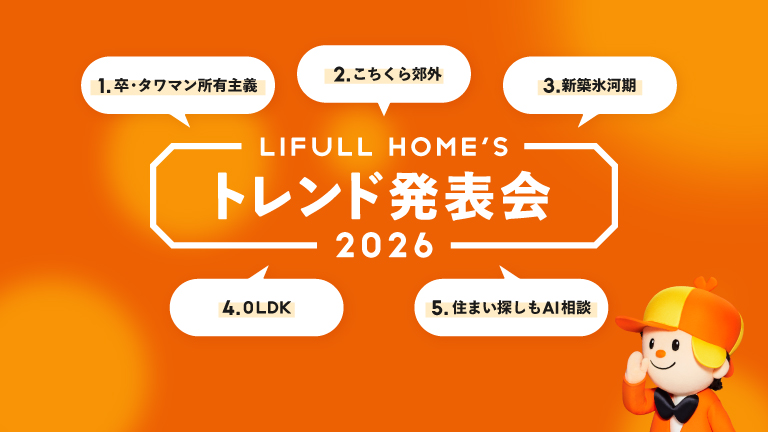 1. 卒・タワマン所有主義

2. こちくら郊外

3. 新築氷河期

LIFULL HOME'S
トレンド発表会
2026

4. 0LDK

5. 住まい探しもAI相談